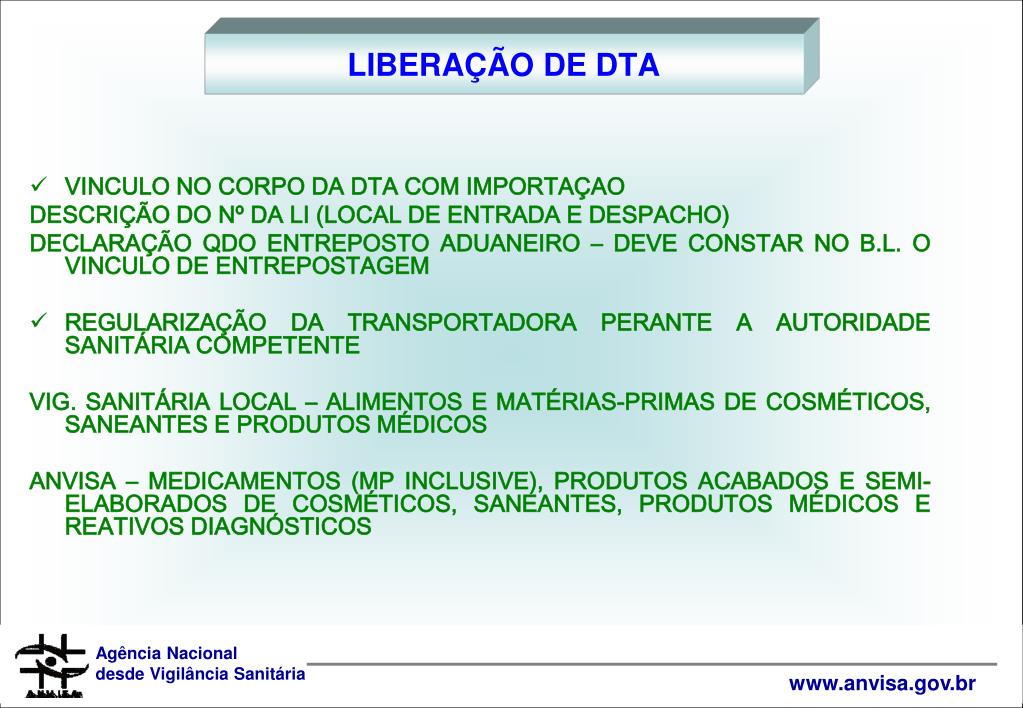 LIBERAÇÃO DE DTA

✓ VINCULO NO CORPO DA DTA COM IMPORTAÇAO

DESCRIÇÃO DO Nº DA LI (LOCAL DE ENTRADA E DESPACHO)

DECLARAÇÃO QDO ENTREPOSTO ADUANEIRO – DEVE CONSTAR NO B.L. O VINCULO DE ENTREPOSTAGEM

✓ REGULARIZAÇÃO DA TRANSPORTADORA PERANTE A AUTORIDADE SANITÁRIA COMPETENTE

VIG. SANITÁRIA LOCAL – ALIMENTOS E MATÉRIAS-PRIMAS DE COSMÉTICOS, SANEANTES E PRODUTOS MÉDICOS

ANVISA – MEDICAMENTOS (MP INCLUSIVE), PRODUTOS ACABADOS E SEMI-ELABORADOS DE COSMÉTICOS, SANEANTES, PRODUTOS MÉDICOS E REATIVOS DIAGNÓSTICOS

ANVISA

Agência Nacional desde Vigilância Sanitária

www.anvisa.gov.br